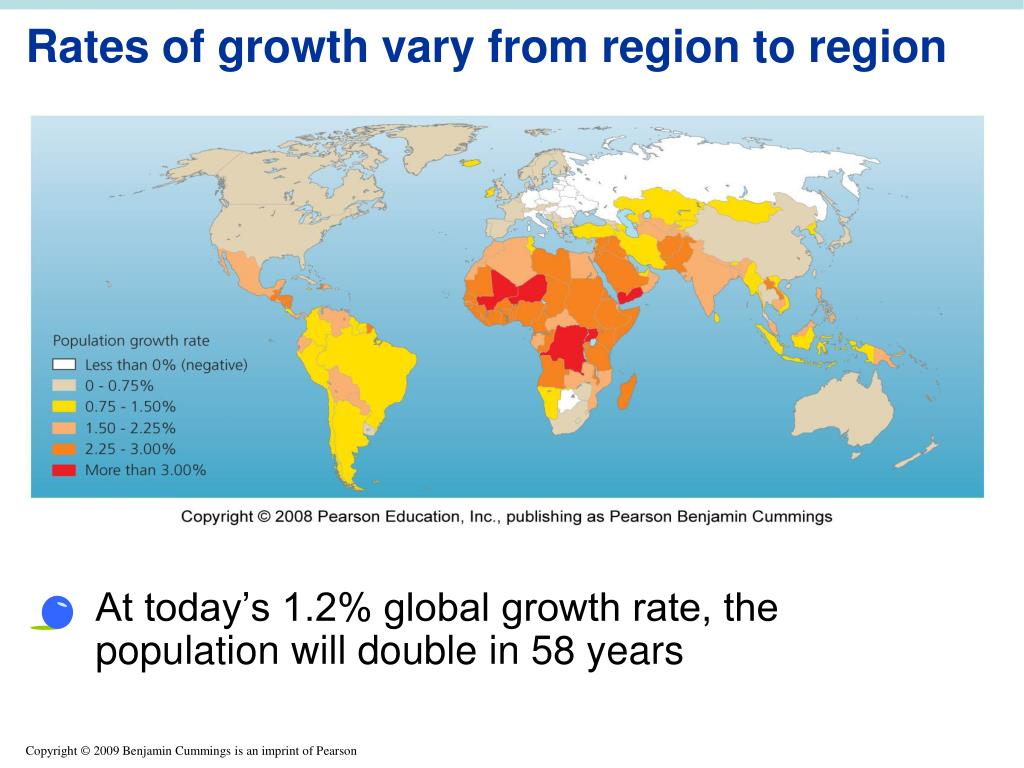 Rates of growth vary from region to region

Population growth rate
Less than 0% (negative)
0 - 0.75%
0.75 - 1.50%
1.50 - 2.25%
2.25 - 3.00%
More than 3.00%

Copyright © 2008 Pearson Education, Inc., publishing as Pearson Benjamin Cummings

At today's 1.2% global growth rate, the population will double in 58 years

Copyright © 2009 Benjamin Cummings is an imprint of Pearson